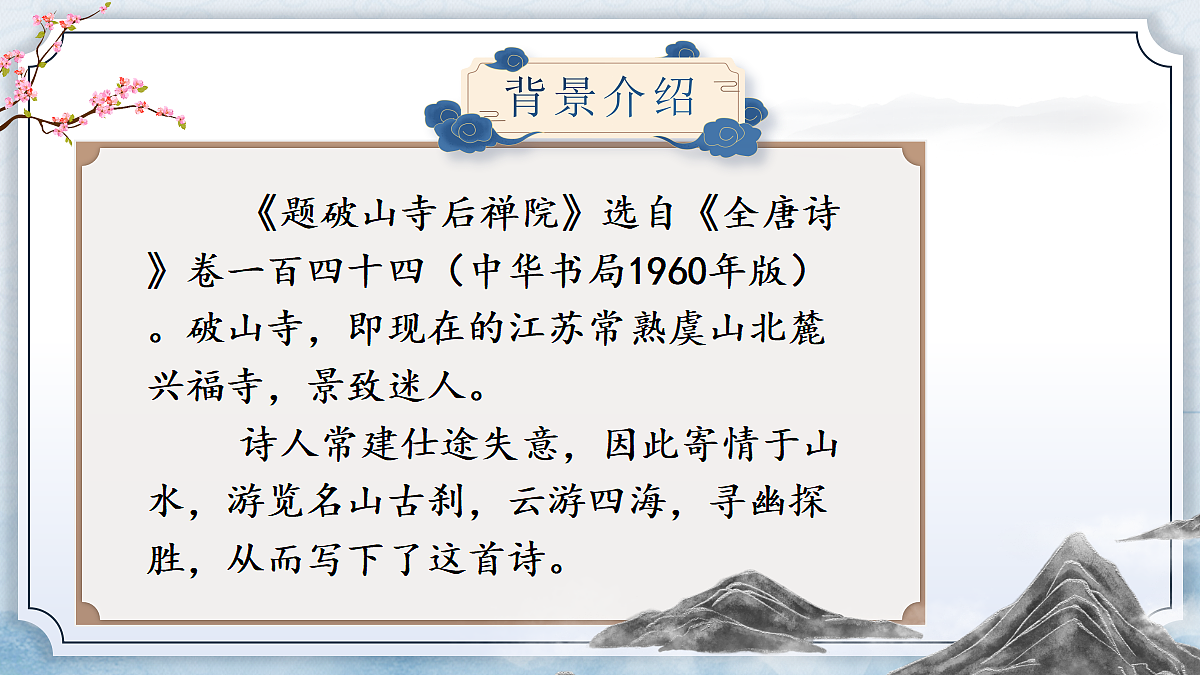 背景介绍

《题破山寺后禅院》选自《全唐诗》卷一百四十四（中华书局1960年版）。破山寺，即现在的江苏常熟虞山北麓兴福寺，景致迷人。

诗人常建仕途失意，因此寄情于山水，游览名山古刹，云游四海，寻幽探胜，从而写下了这首诗。